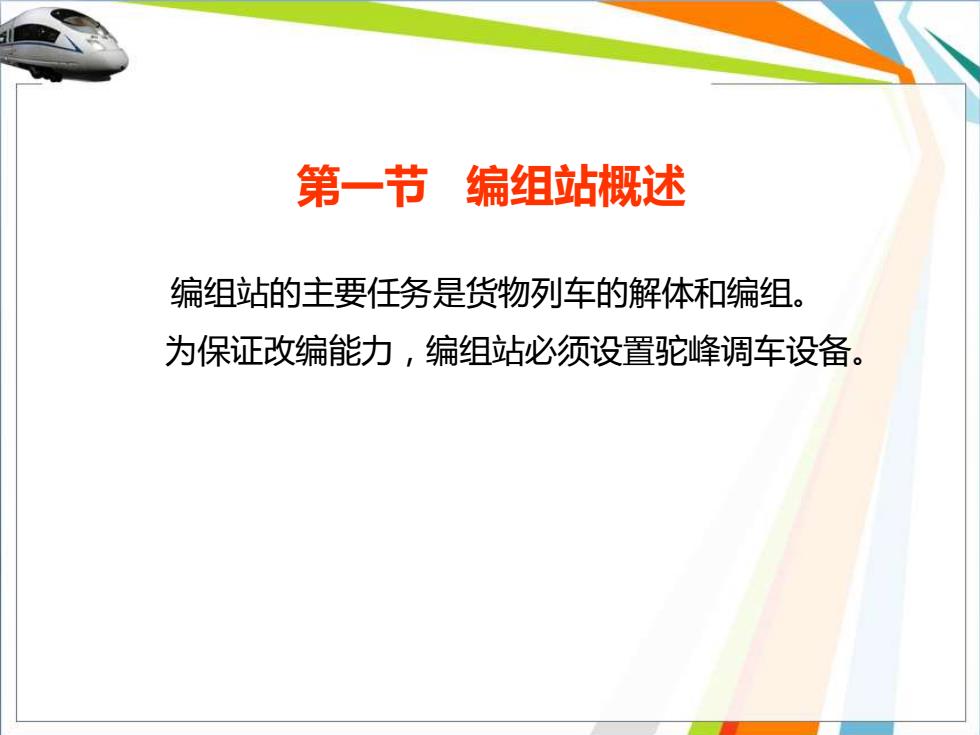 第一节　编组站概述

编组站的主要任务是货物列车的解体和编组。

为保证改编能力，编组站必须设置驼峰调车设备。